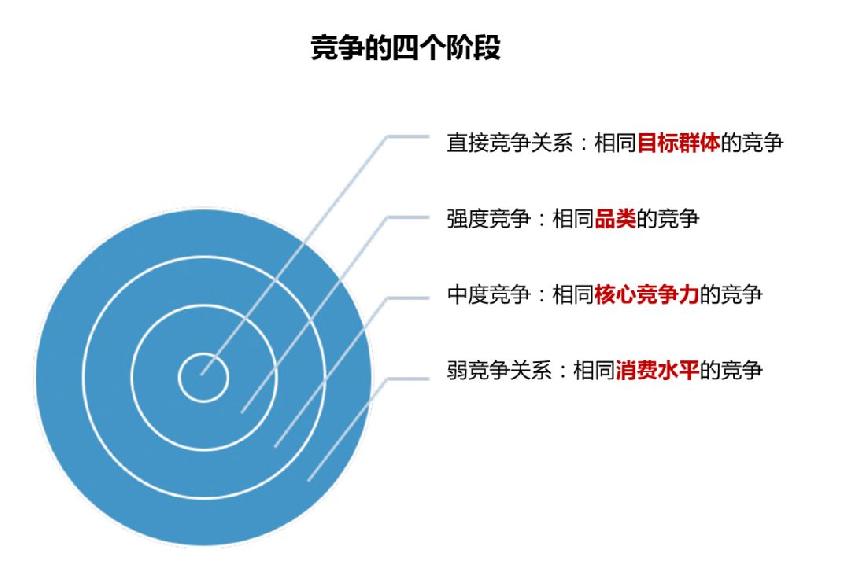 竞争的四个阶段

直接竞争关系：相同目标群体的竞争

强度竞争：相同品类的竞争

中度竞争：相同核心竞争力的竞争

弱竞争关系：相同消费水平的竞争